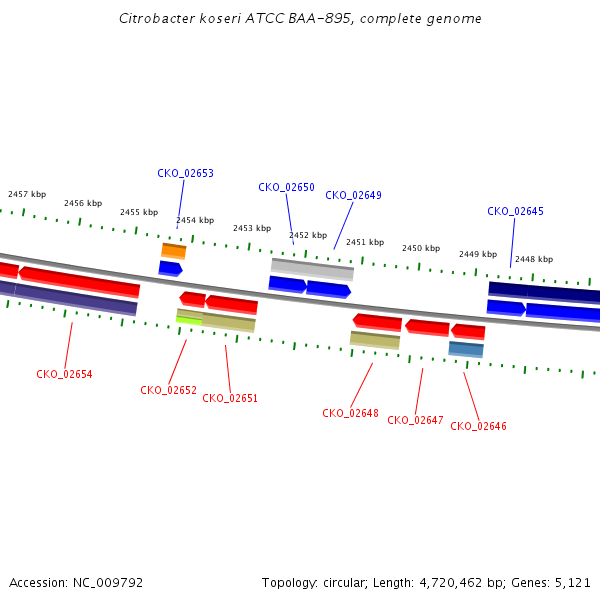 Citrobacter koseri ATCC BAA-895, complete genome

CKO_02653
CKO_02650
CKO_02649
CKO_02645

2457 kbp
2456 kbp
2455 kbp
2454 kbp
2453 kbp
2452 kbp
2451 kbp
2450 kbp
2449 kbp
2448 kbp

CKO_02654
CKO_02652
CKO_02651
CKO_02648
CKO_02647
CKO_02646

Accession: NC_009792

Topology: circular; Length: 4,720,462 bp; Genes: 5,121